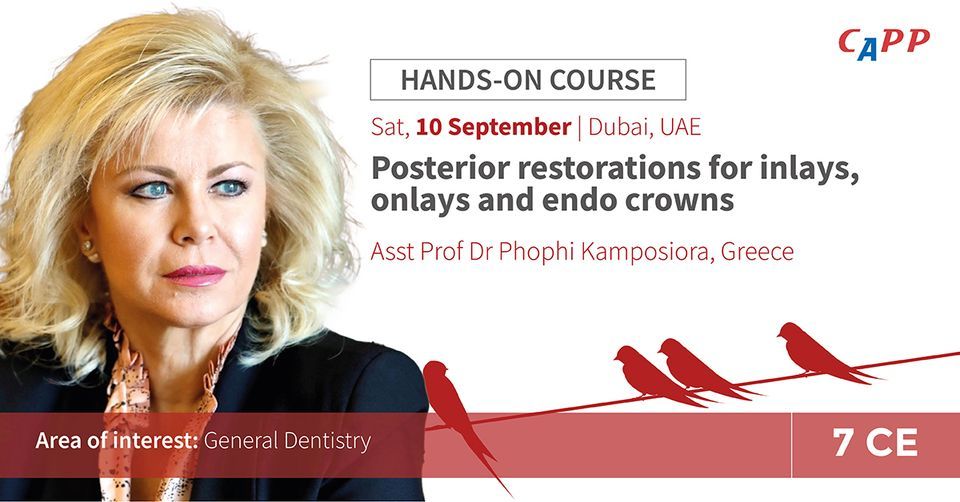 CAPP

HANDS-ON COURSE

Sat, 10 September | Dubai, UAE

Posterior restorations for inlays, onlays and endo crowns

Asst Prof Dr Phophi Kamposiora, Greece

Area of interest: General Dentistry

7 CE